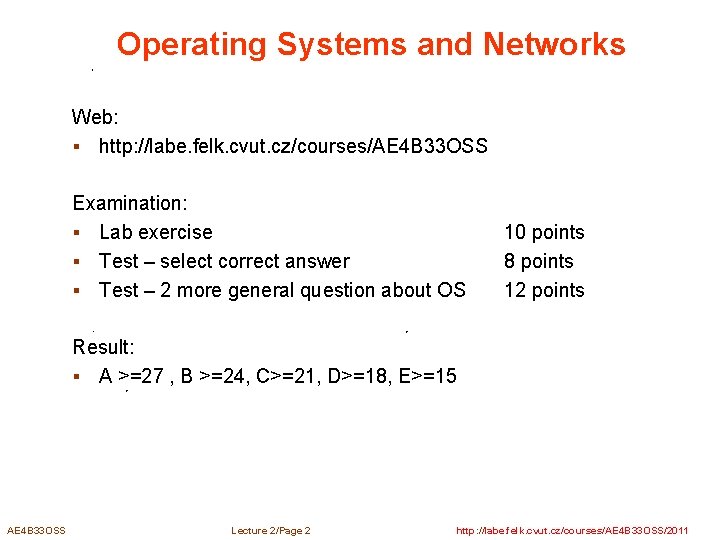 Operating Systems and Networks

Web:
▪ http://labe.felk.cvut.cz/courses/AE4B33OSS

Examination:
▪ Lab exercise 10 points
▪ Test – select correct answer 8 points
▪ Test – 2 more general question about OS 12 points

Result:
▪ A >=27 , B >=24, C>=21, D>=18, E>=15

AE4B33OSS Lecture 2/Page 2 http://labe.felk.cvut.cz/courses/AE4B33OSS/2011